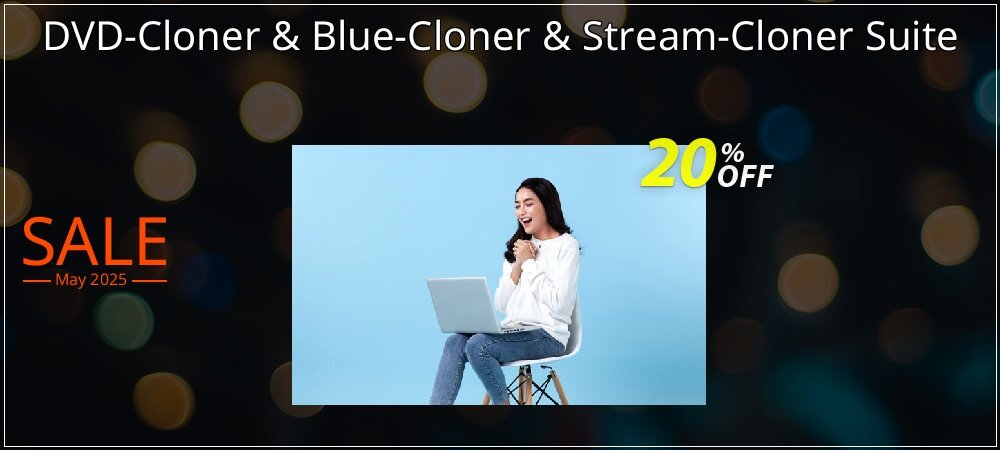 DVD-Cloner & Blue-Cloner & Stream-Cloner Suite

20% OFF

SALE
May 2025